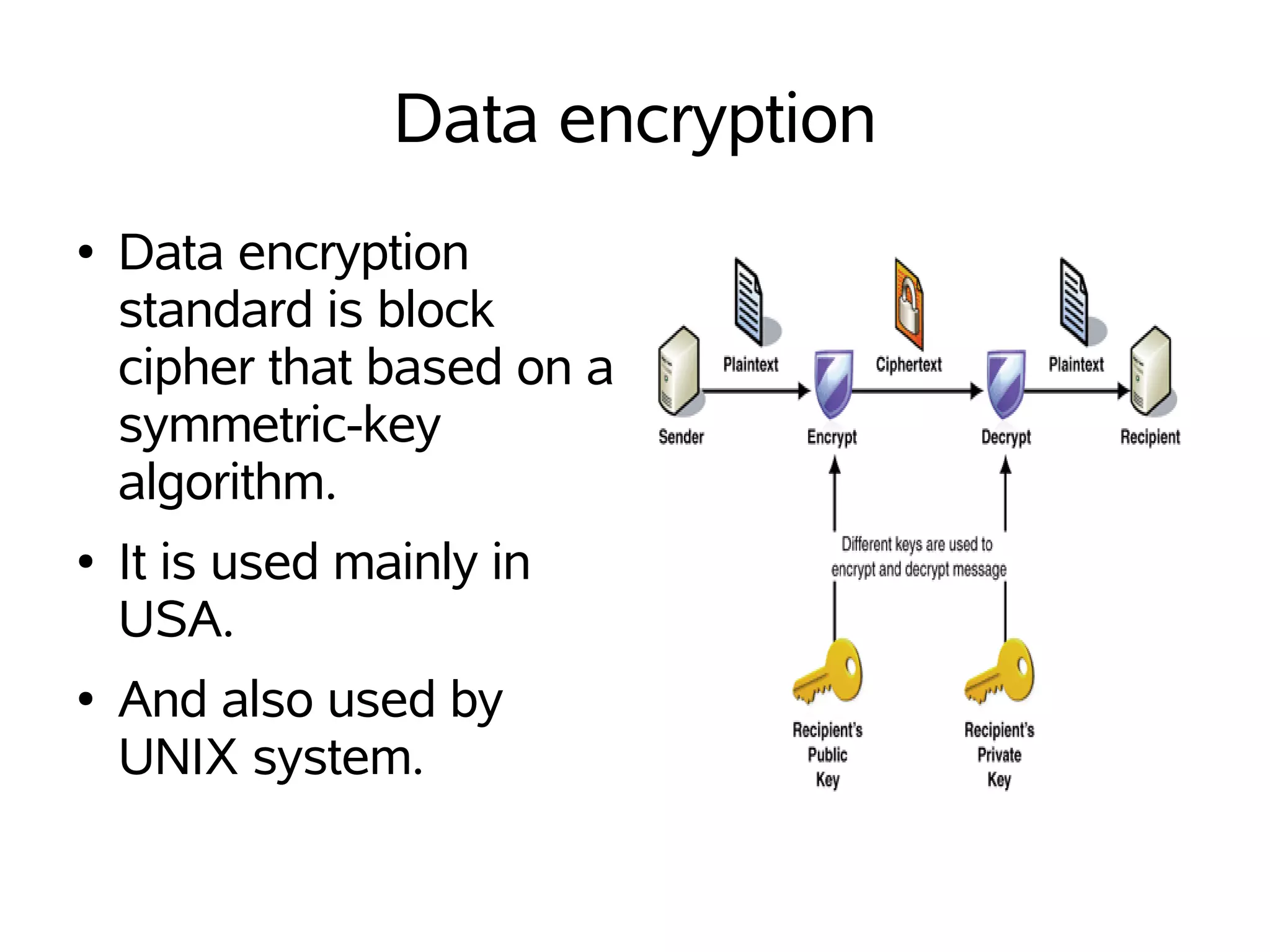 Data encryption

• Data encryption standard is block cipher that based on a symmetric-key algorithm.

• It is used mainly in USA.

• And also used by UNIX system.

Plaintext
Ciphertext
Plaintext
Sender
Encrypt
Decrypt
Recipient
Different keys are used to encrypt and decrypt message
Recipient's Public Key
Recipient's Private Key